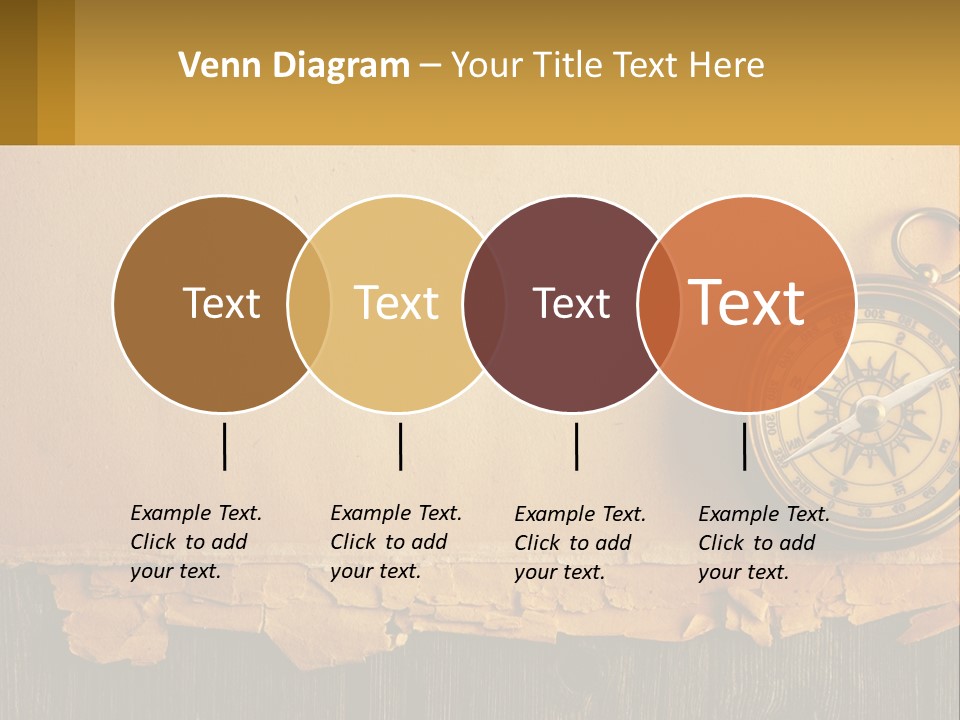 Venn Diagram – Your Title Text Here

Text

Text

Text

Text

Example Text. Click to add your text.

Example Text. Click to add your text.

Example Text. Click to add your text.

Example Text. Click to add your text.